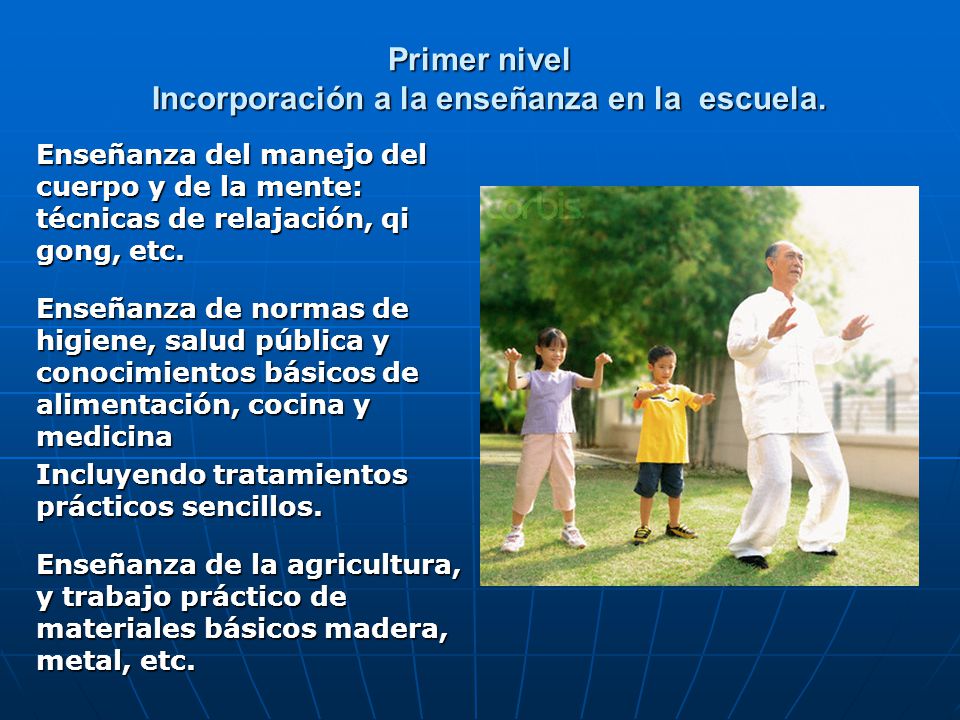 Primer nivel
Incorporación a la enseñanza en la escuela.

Enseñanza del manejo del cuerpo y de la mente: técnicas de relajación, qi gong, etc.

Enseñanza de normas de higiene, salud pública y conocimientos básicos de alimentación, cocina y medicina
Incluyendo tratamientos prácticos sencillos.

Enseñanza de la agricultura, y trabajo práctico de materiales básicos madera, metal, etc.

corbis